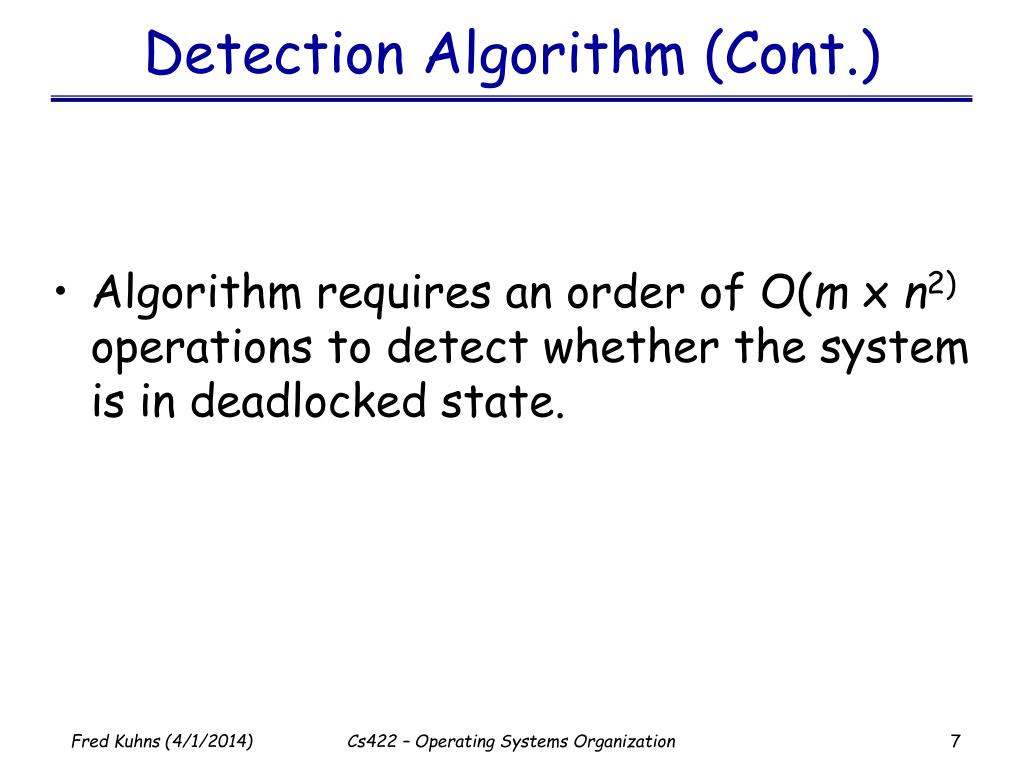 Detection Algorithm (Cont.)

• Algorithm requires an order of $O(m \times n^{2)}$ operations to detect whether the system is in deadlocked state.

Fred Kuhns (4/1/2014)

Cs422 – Operating Systems Organization

7